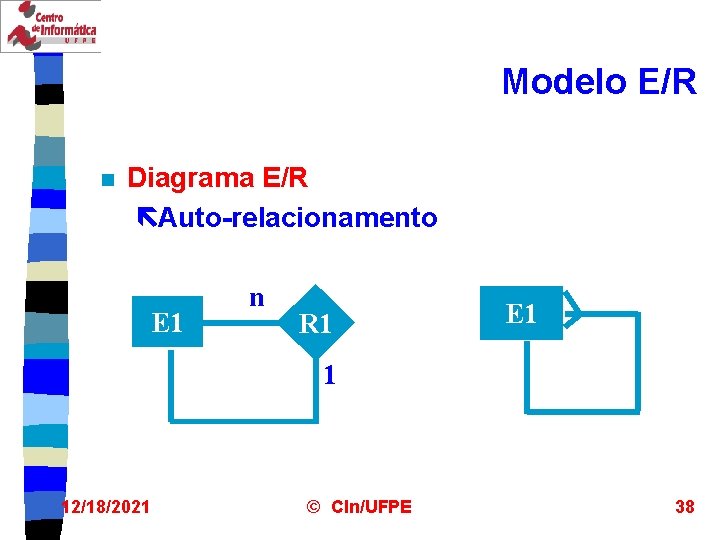 Centro de Informática UFPE

Modelo E/R

Diagrama E/R

Auto-relacionamento

E1

n

R1

1

E1

12/18/2021

© CIn/UFPE

38